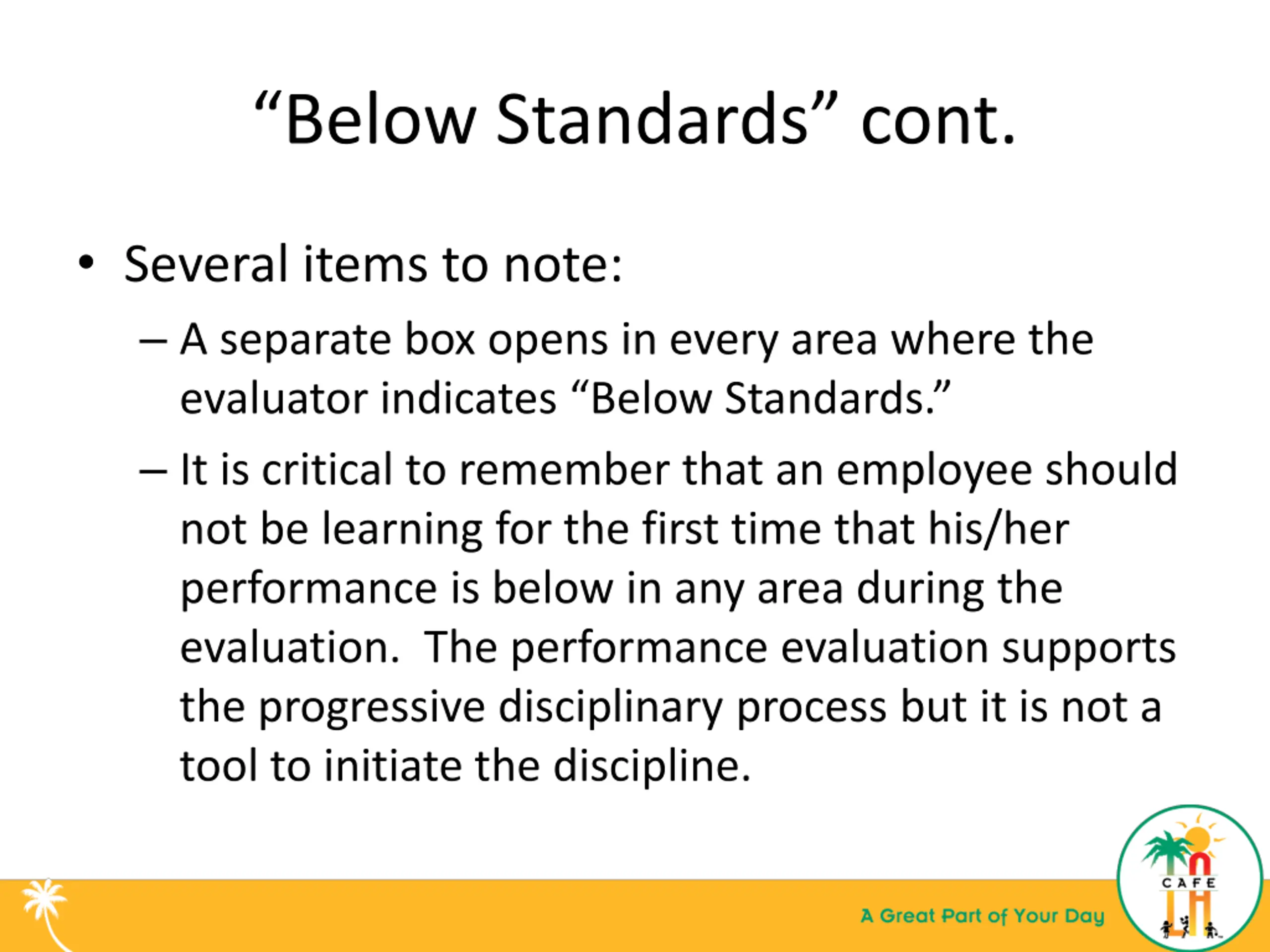 “Below Standards” cont.

• Several items to note:

– A separate box opens in every area where the evaluator indicates “Below Standards.”

– It is critical to remember that an employee should not be learning for the first time that his/her performance is below in any area during the evaluation. The performance evaluation supports the progressive disciplinary process but it is not a tool to initiate the discipline.

A Great Part of Your Day

CAFE
LH